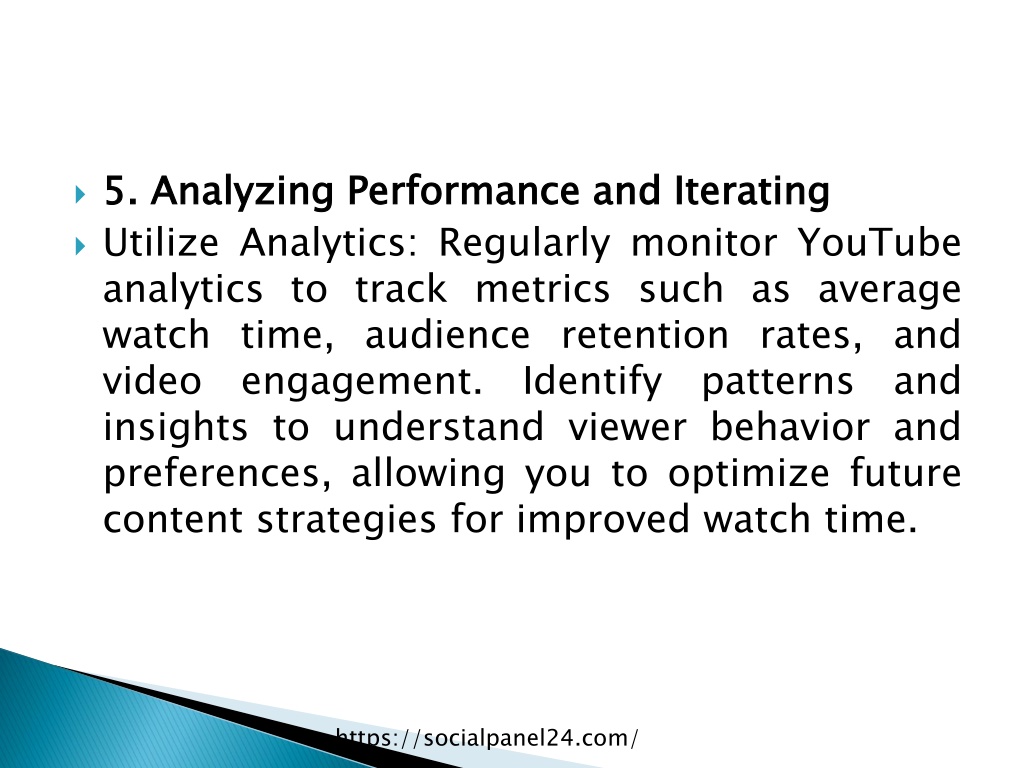 5. Analyzing Performance and Iterating

Utilize Analytics: Regularly monitor YouTube analytics to track metrics such as average watch time, audience retention rates, and video engagement. Identify patterns and insights to understand viewer behavior and preferences, allowing you to optimize future content strategies for improved watch time.

https://socialpanel24.com/